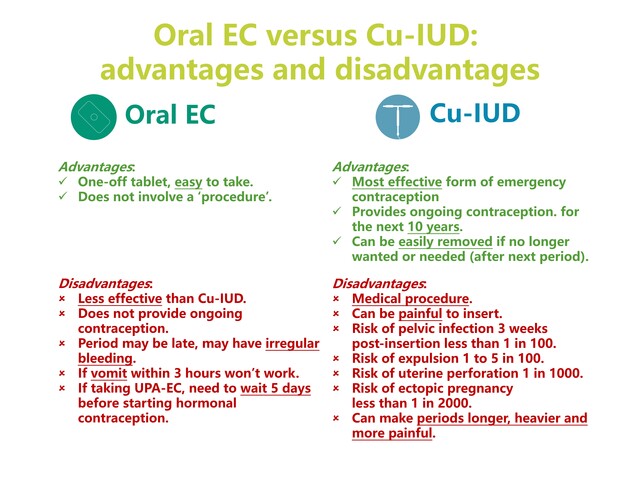 Oral EC versus Cu-IUD: advantages and disadvantages

Oral EC

Advantages:
✓ One-off tablet, easy to take.
✓ Does not involve a 'procedure'.

Disadvantages:
× Less effective than Cu-IUD.
× Does not provide ongoing contraception.
× Period may be late, may have irregular bleeding.
× If vomit within 3 hours won't work.
× If taking UPA-EC, need to wait 5 days before starting hormonal contraception.

Cu-IUD

Advantages:
✓ Most effective form of emergency contraception
✓ Provides ongoing contraception. for the next 10 years.
✓ Can be easily removed if no longer wanted or needed (after next period).

Disadvantages:
× Medical procedure.
× Can be painful to insert.
× Risk of pelvic infection 3 weeks post-insertion less than 1 in 100.
× Risk of expulsion 1 to 5 in 100.
× Risk of uterine perforation 1 in 1000.
× Risk of ectopic pregnancy less than 1 in 2000.
× Can make periods longer, heavier and more painful.